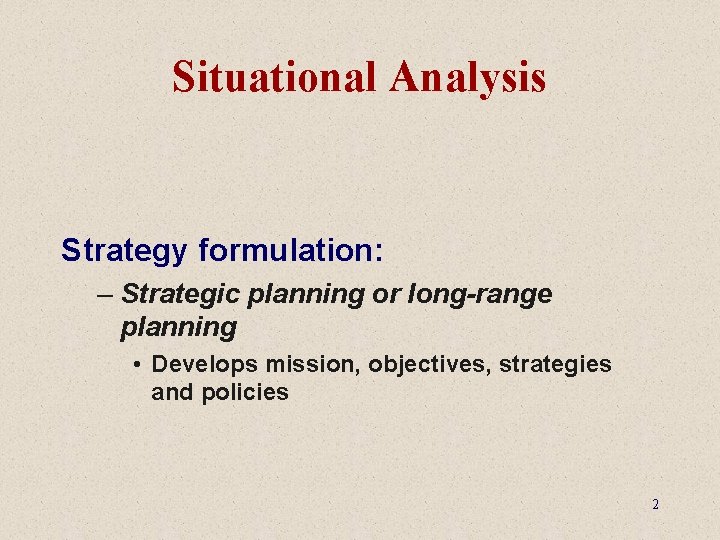 Situational Analysis

Strategy formulation:

– Strategic planning or long-range planning

• Develops mission, objectives, strategies and policies

2